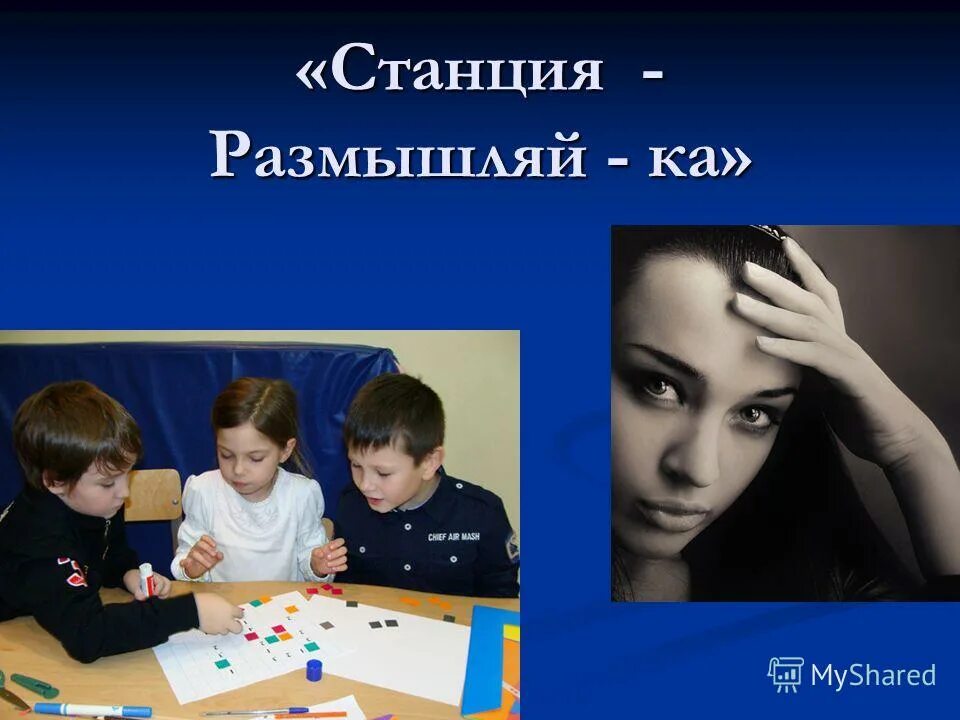 «Станция -
Размышляй - ка»

CHIEF AIR MASH

MyShared